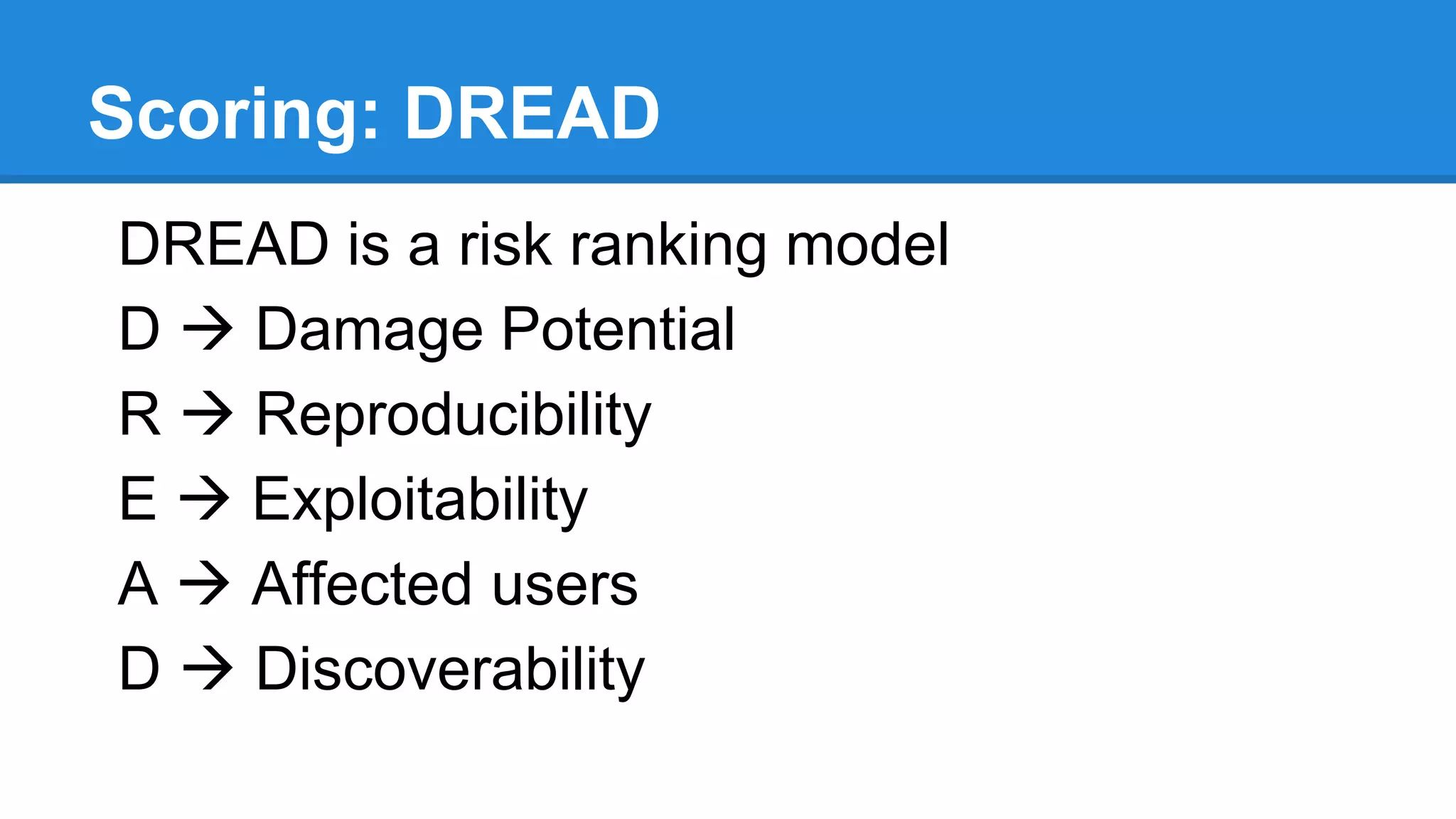 Scoring: DREAD

DREAD is a risk ranking model

D → Damage Potential

R → Reproducibility

E → Exploitability

A → Affected users

D → Discoverability